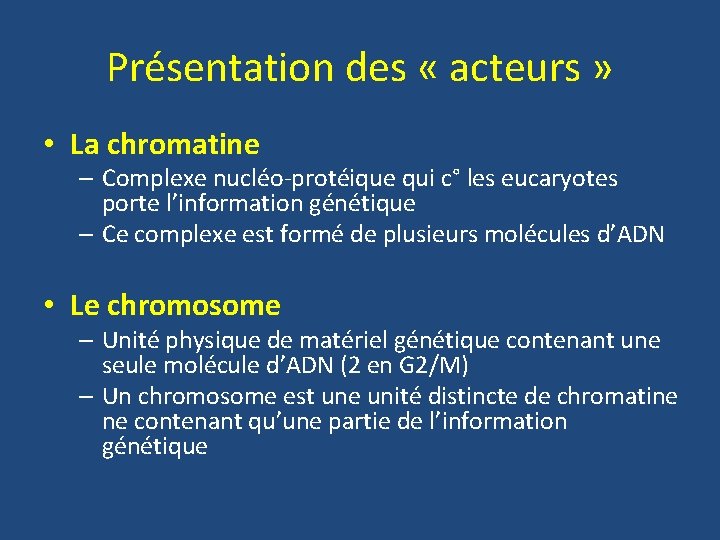 Présentation des « acteurs »

• La chromatine
– Complexe nucléo-protéique qui c° les eucaryotes porte l'information génétique
– Ce complexe est formé de plusieurs molécules d'ADN

• Le chromosome
– Unité physique de matériel génétique contenant une seule molécule d'ADN (2 en G2/M)
– Un chromosome est une unité distincte de chromatine ne contenant qu'une partie de l'information génétique